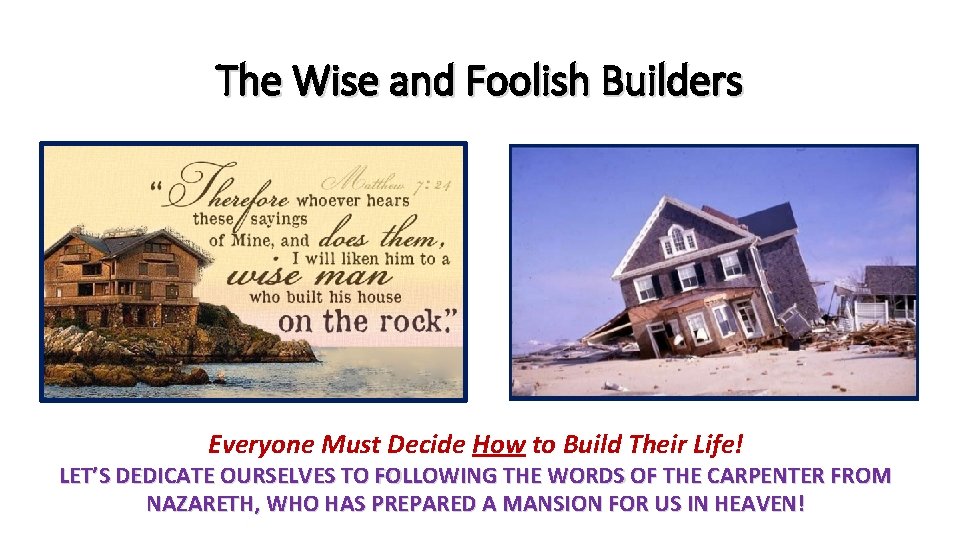 The Wise and Foolish Builders

Matthew 7:24

"Therefore whoever hears these sayings of Mine, and does them, I will liken him to a wise man who built his house on the rock."

Everyone Must Decide How to Build Their Life!

LET'S DEDICATE OURSELVES TO FOLLOWING THE WORDS OF THE CARPENTER FROM NAZARETH, WHO HAS PREPARED A MANSION FOR US IN HEAVEN!